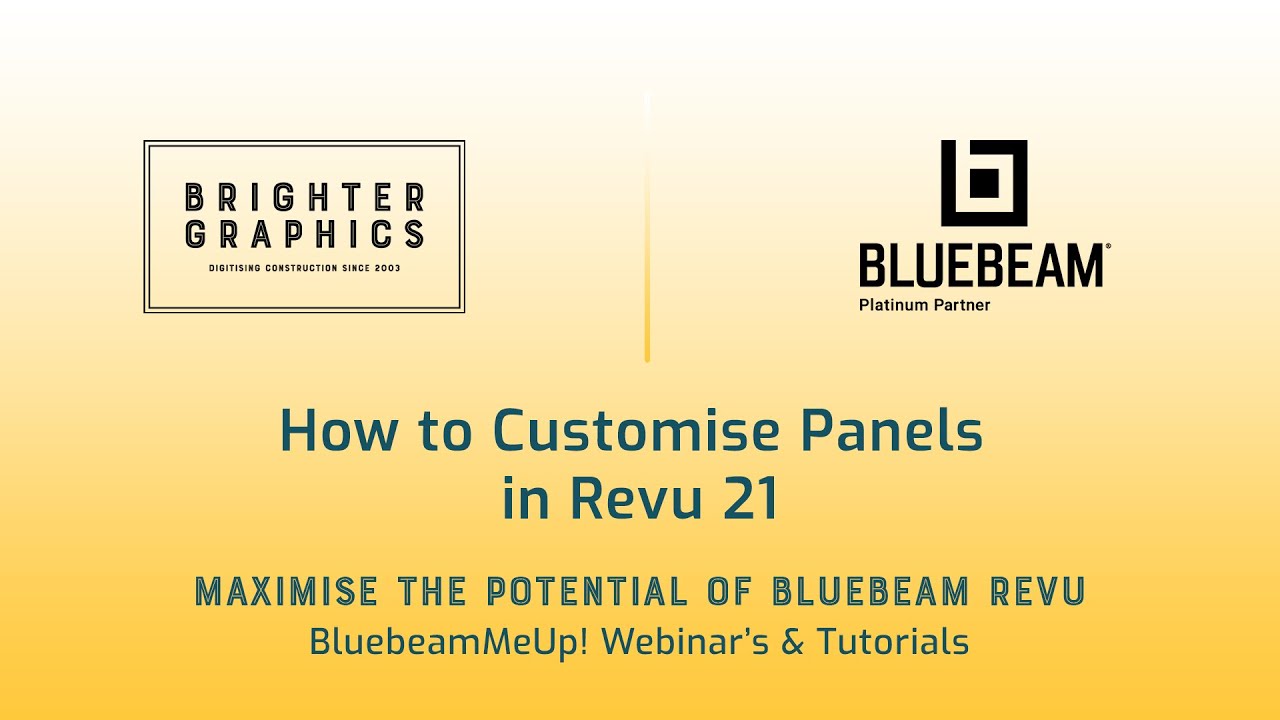 BRIGHTER GRAPHICS
DIGITISING CONSTRUCTION SINCE 2003

BLUEBEAM®
Platinum Partner

How to Customise Panels in Revu 21

MAXIMISE THE POTENTIAL OF BLUEBEAM REVU
BluebeamMeUp! Webinar's & Tutorials